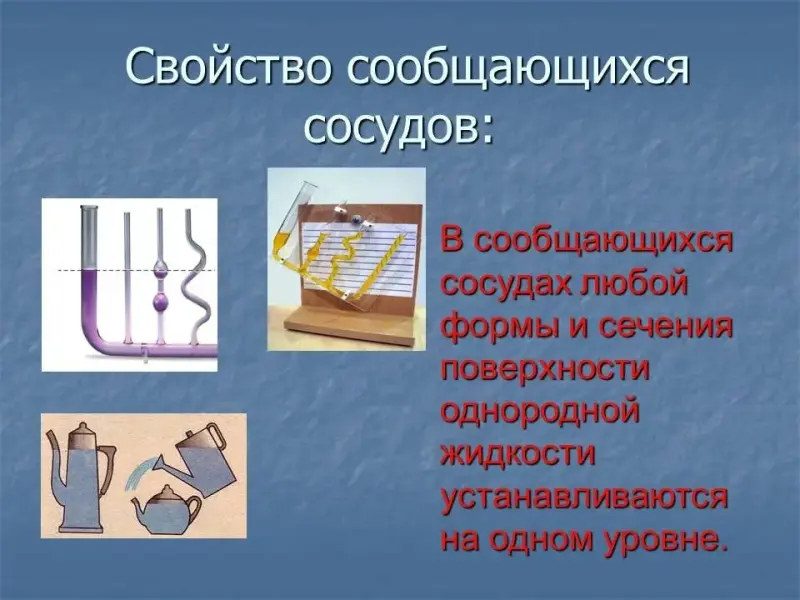 Свойство сообщающихся сосудов:

В сообщающихся сосудах любой формы и сечения поверхности однородной жидкости устанавливаются на одном уровне.